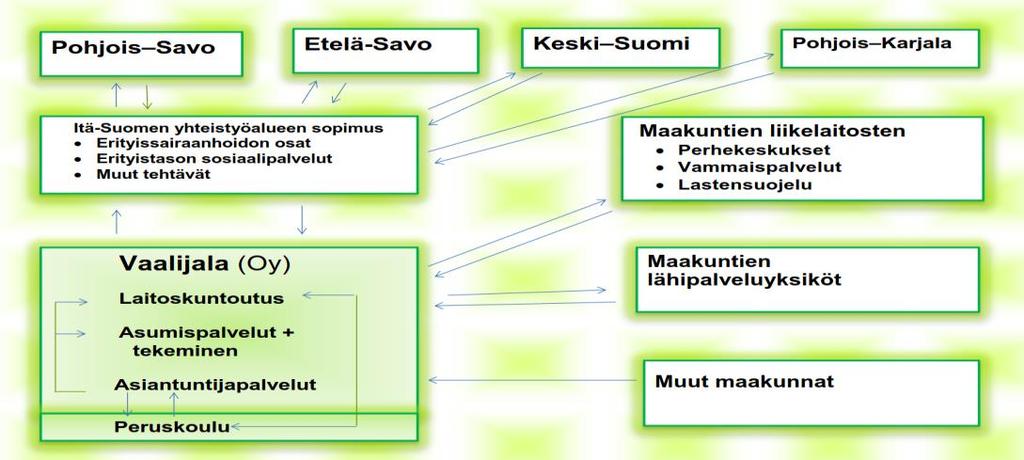 Pohjois–Savo

Etelä-Savo

Keski–Suomi

Pohjois–Karjala

Itä-Suomen yhteistyöalueen sopimus
- Erityissairaanhoidon osat
- Erityistason sosiaalipalvelut
- Muut tehtävät

Maakuntien liikelaitosten
- Perhekeskukset
- Vammaispalvelut
- Lastensuojelu

Vaalijala (Oy)

Laitoskuntoutus

Asumispalvelut + tekeminen

Asiantuntijapalvelut

Peruskoulu

Maakuntien lähipalveluyksiköt

Muut maakunnat